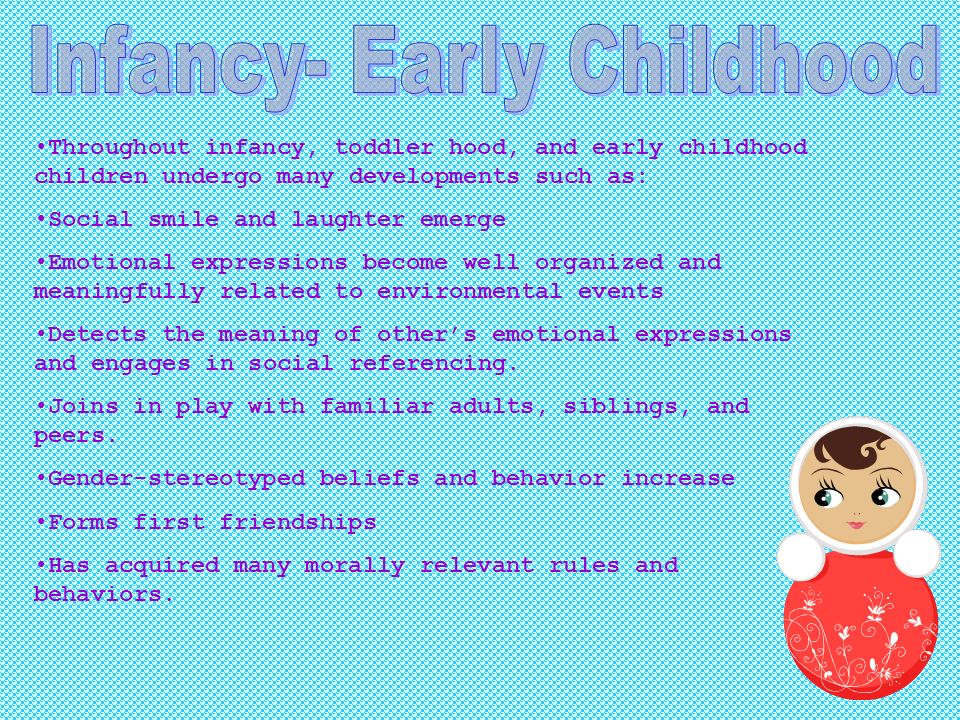 Infancy- Early Childhood

•Throughout infancy, toddler hood, and early childhood children undergo many developments such as:

•Social smile and laughter emerge

•Emotional expressions become well organized and meaningfully related to environmental events

•Detects the meaning of other's emotional expressions and engages in social referencing.

•Joins in play with familiar adults, siblings, and peers.

•Gender-stereotyped beliefs and behavior increase

•Forms first friendships

•Has acquired many morally relevant rules and behaviors.